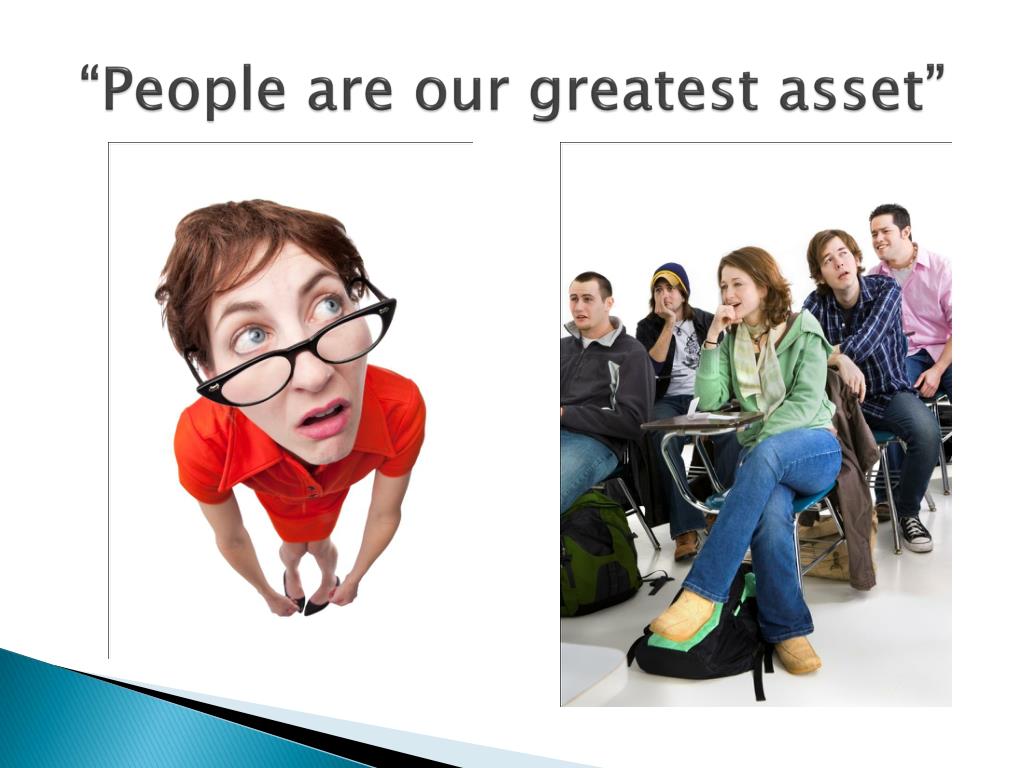 “People are our greatest asset”